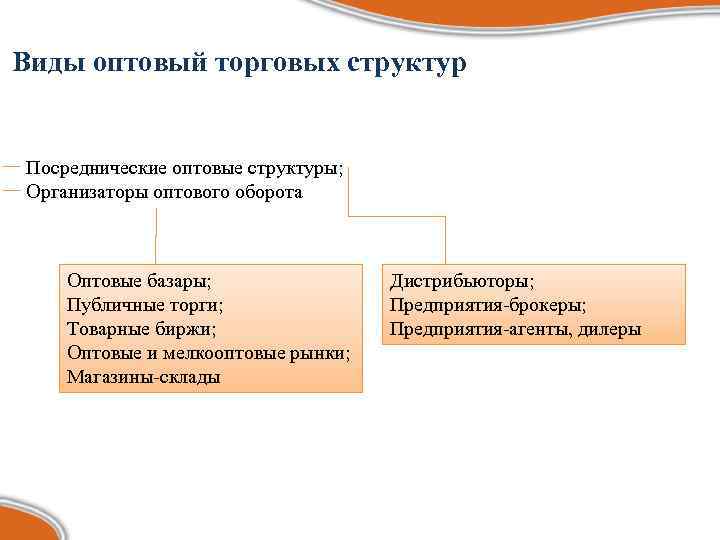 Виды оптовый торговых структур

Посреднические оптовые структуры;
Организаторы оптового оборота

Оптовые базары;
Публичные торги;
Товарные биржи;
Оптовые и мелкооптовые рынки;
Магазины-склады

Дистрибьюторы;
Предприятия-брокеры;
Предприятия-агенты, дилеры